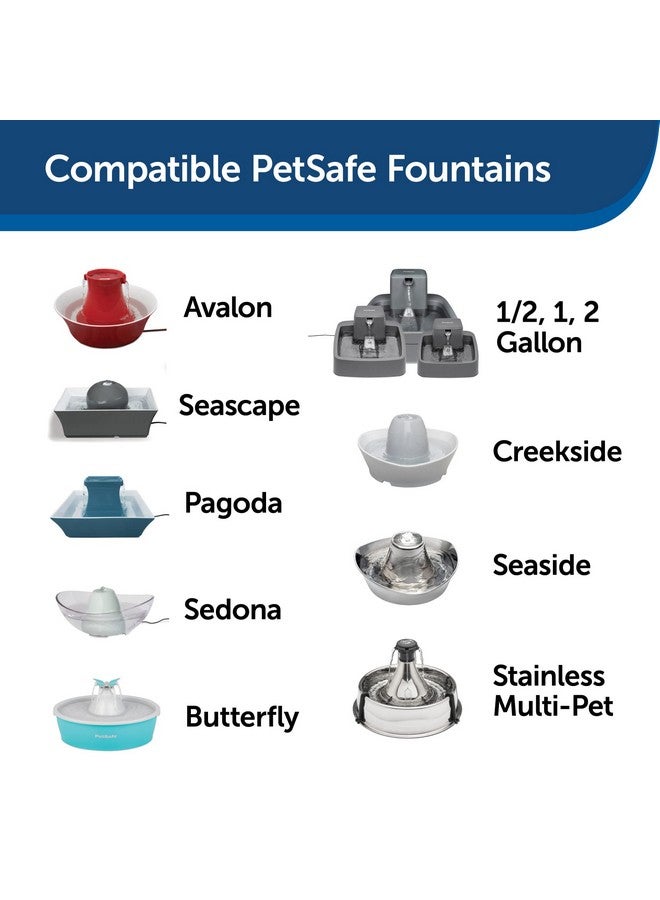 Compatible PetSafe Fountains

Avalon

Seascape

Pagoda

Sedona

Butterfly

1/2, 1, 2 Gallon

Creekside

Seaside

Stainless Multi-Pet